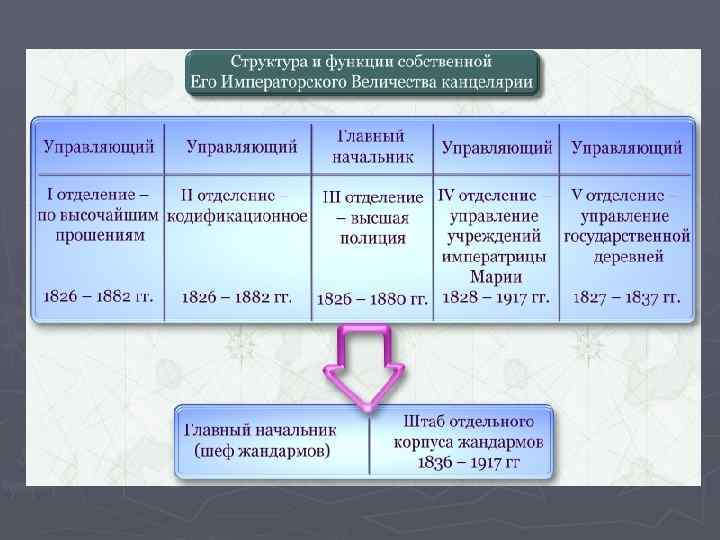 Структура и функции собственной Его Императорского Величества канцелярии

| Управляющий | Управляющий | Главный начальник | Управляющий | Управляющий |
|---|---|---|---|---|
| I отделение – по высочайшим прошениям 1826 – 1882 гг. | II отделение – кодификационное 1826 – 1882 гг. | III отделение – высшая полиция 1826 – 1880 гг. | IV отделение – управление учреждений императрицы Марии 1828 – 1917 гг. | V отделение – управление государственной деревней 1827 – 1837 гг. |

| Главный начальник (шеф жандармов) | Штаб отдельного корпуса жандармов 1836 – 1917 гг |
|---|---|